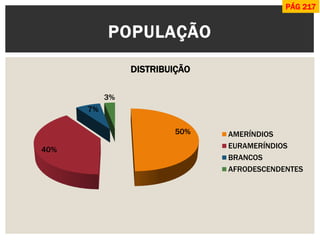 PÁG 217

POPULAÇÃO

DISTRIBUIÇÃO

3%
7%
50%
40%

AMERÍNDIOS
EURAMERÍNDIOS
BRANCOS
AFRODESCENDENTES